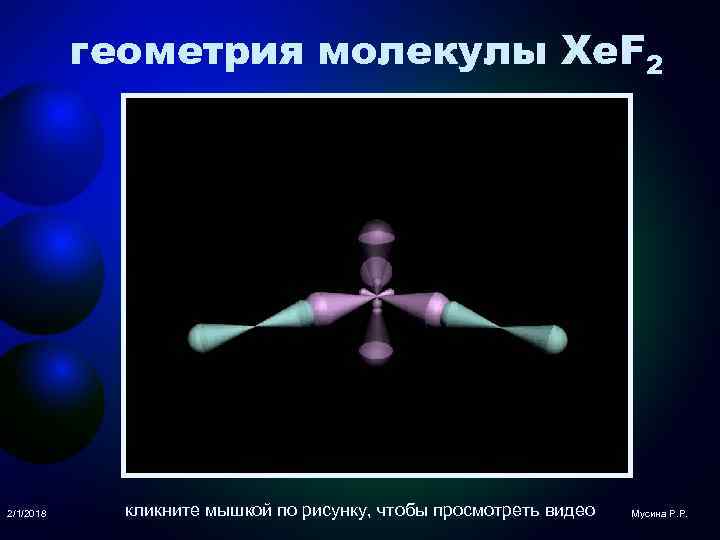 геометрия молекулы $XeF_2$

2/1/2018

кликните мышкой по рисунку, чтобы просмотреть видео

Мусина Р.Р.